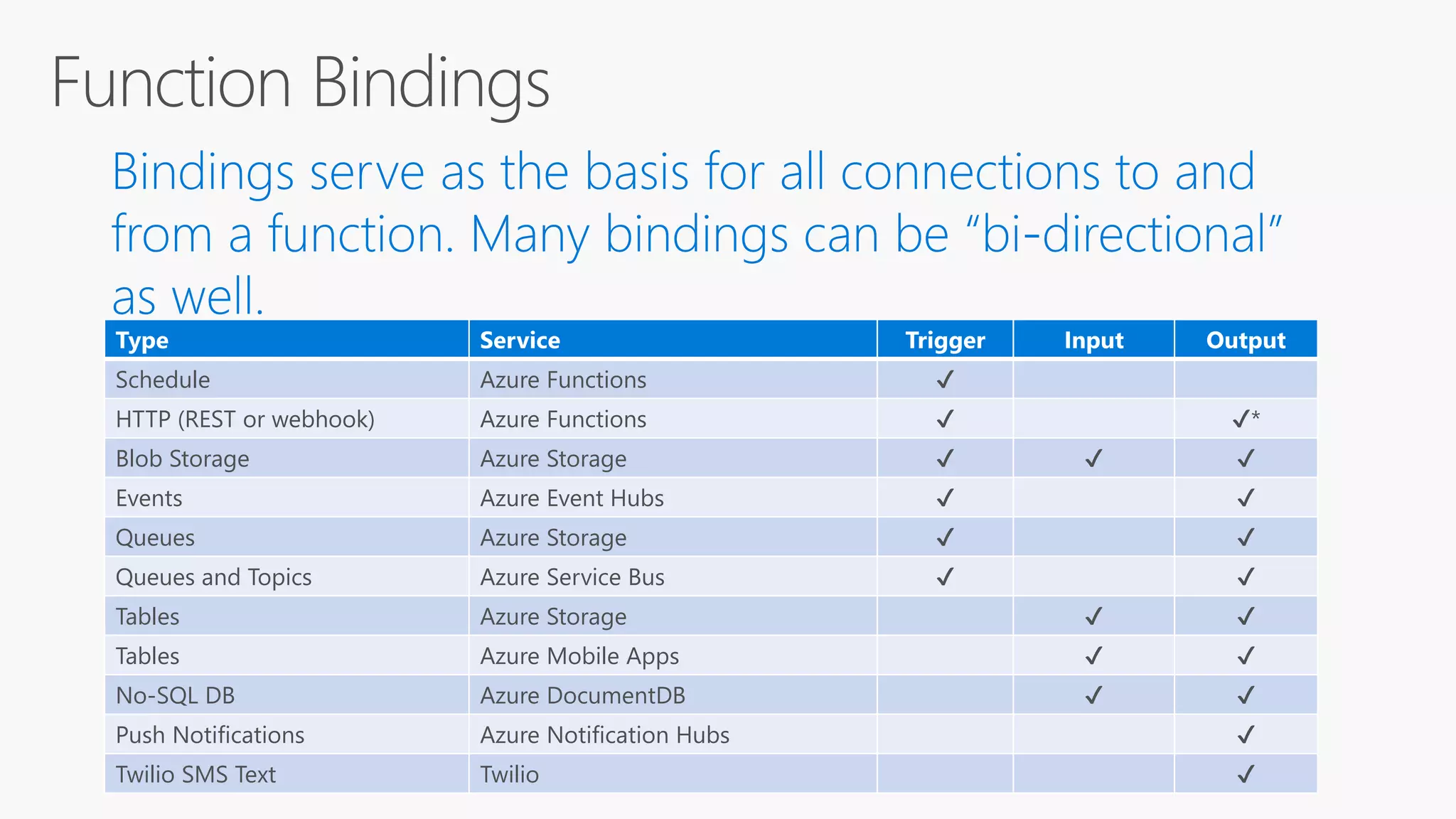 Function Bindings

Bindings serve as the basis for all connections to and from a function. Many bindings can be “bi-directional” as well.

| Type | Service | Trigger | Input | Output |
|---|---|---|---|---|
| Schedule | Azure Functions | ✓ | | |
| HTTP (REST or webhook) | Azure Functions | ✓ | | ✓* |
| Blob Storage | Azure Storage | ✓ | ✓ | ✓ |
| Events | Azure Event Hubs | ✓ | | ✓ |
| Queues | Azure Storage | ✓ | | ✓ |
| Queues and Topics | Azure Service Bus | ✓ | | ✓ |
| Tables | Azure Storage | | ✓ | ✓ |
| Tables | Azure Mobile Apps | | ✓ | ✓ |
| No-SQL DB | Azure DocumentDB | | ✓ | ✓ |
| Push Notifications | Azure Notification Hubs | | | ✓ |
| Twilio SMS Text | Twilio | | | ✓ |